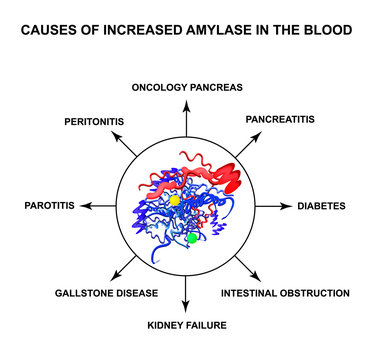 CAUSES OF INCREASED AMYLASE IN THE BLOOD

ONCOLOGY PANCREAS

PERITONITIS

PANCREATITIS

PAROTITIS

DIABETES

GALLSTONE DISEASE

INTESTINAL OBSTRUCTION

KIDNEY FAILURE